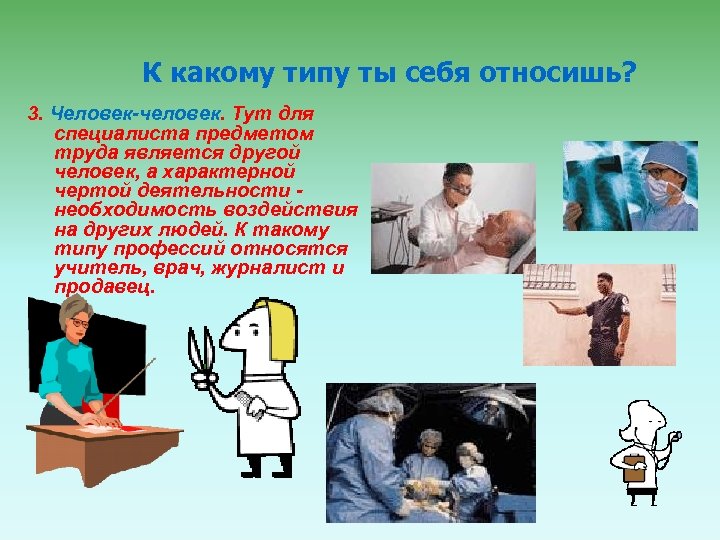 К какому типу ты себя относишь?

3. Человек-человек. Тут для специалиста предметом труда является другой человек, а характерной чертой деятельности - необходимость воздействия на других людей. К такому типу профессий относятся учитель, врач, журналист и продавец.